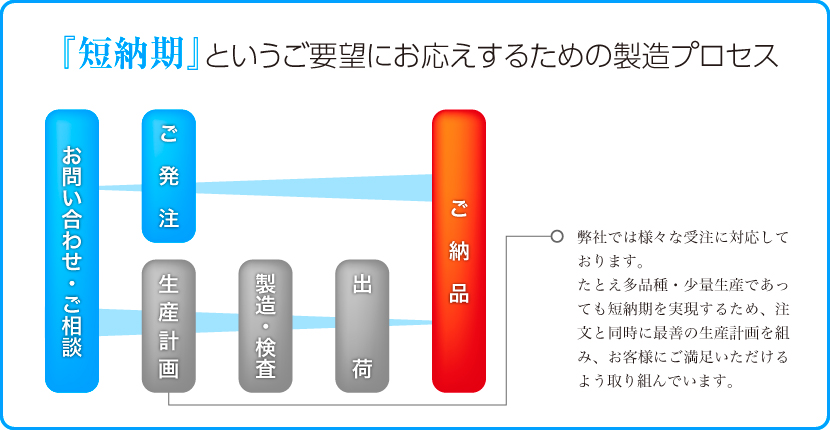 『短納期』というご要望にお応えするための製造プロセス

お問い合わせ・ご相談

ご発注

生産計画

製造・検査

出荷

ご納品

弊社では様々な受注に対応しております。
たとえ多品種・少量生産であっても短納期を実現するため、注文と同時に最善の生産計画を組み、お客様にご満足いただけるよう取り組んでいます。